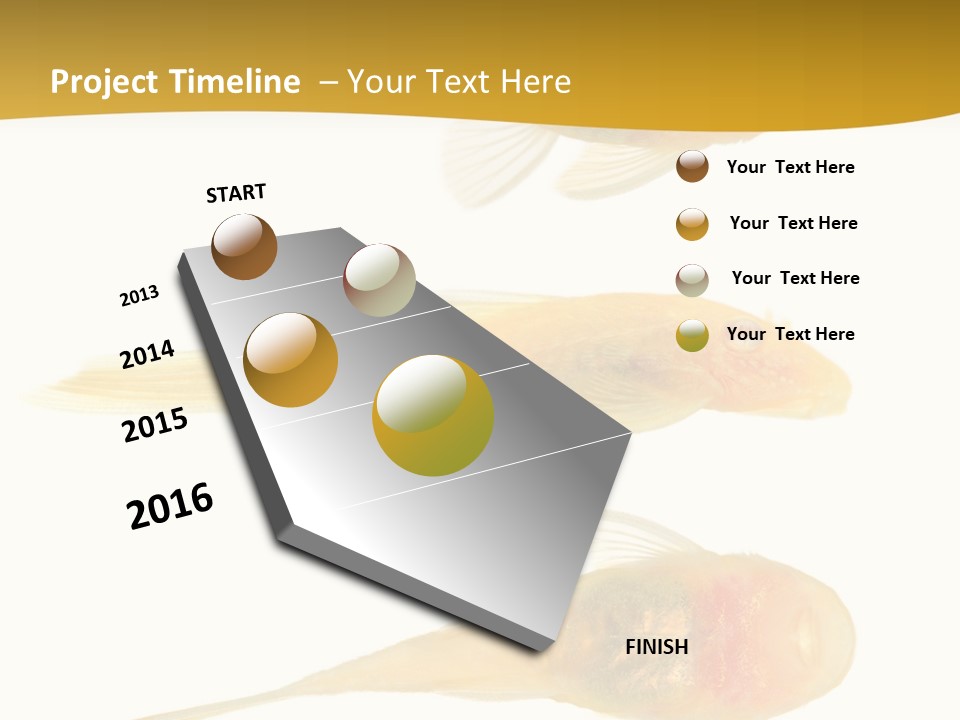 Project Timeline – Your Text Here

START

2013

2014

2015

2016

FINISH

Your Text Here

Your Text Here

Your Text Here

Your Text Here